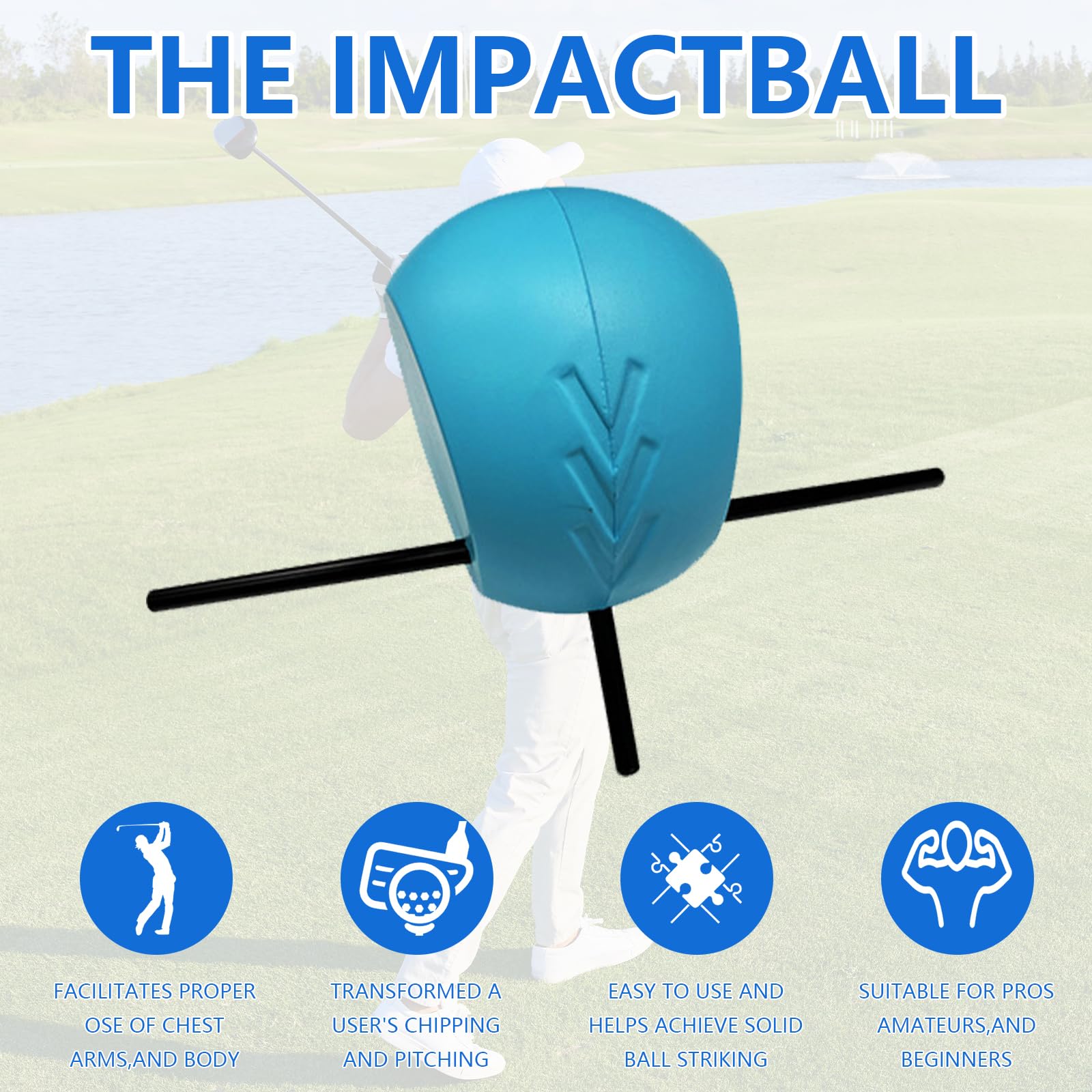 THE IMPACTBALL

FACILITATES PROPER OSE OF CHEST ARMS,AND BODY

TRANSFORMED A USER'S CHIPPING AND PITCHING

EASY TO USE AND HELPS ACHIEVE SOLID BALL STRIKING

SUITABLE FOR PROS AMATEURS,AND BEGINNERS